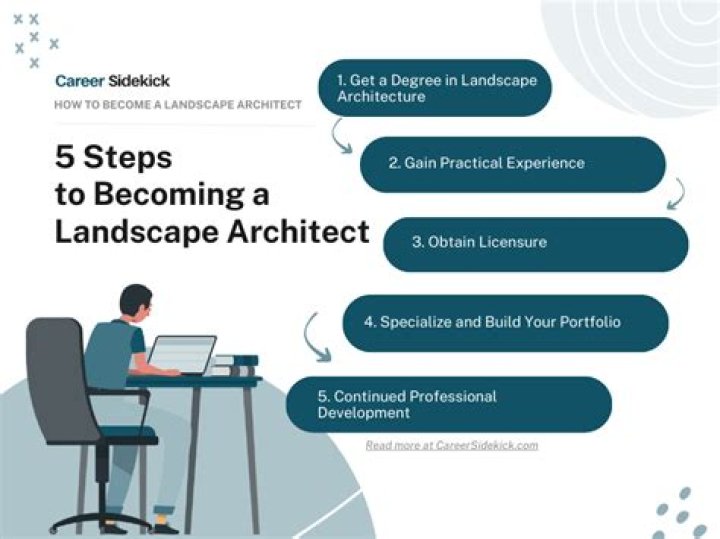 Career Sidekick
HOW TO BECOME A LANDSCAPE ARCHITECT

5 Steps to Becoming a Landscape Architect

1. Get a Degree in Landscape Architecture

2. Gain Practical Experience

3. Obtain Licensure

4. Specialize and Build Your Portfolio

5. Continued Professional Development

Read more at CareerSidekick.com